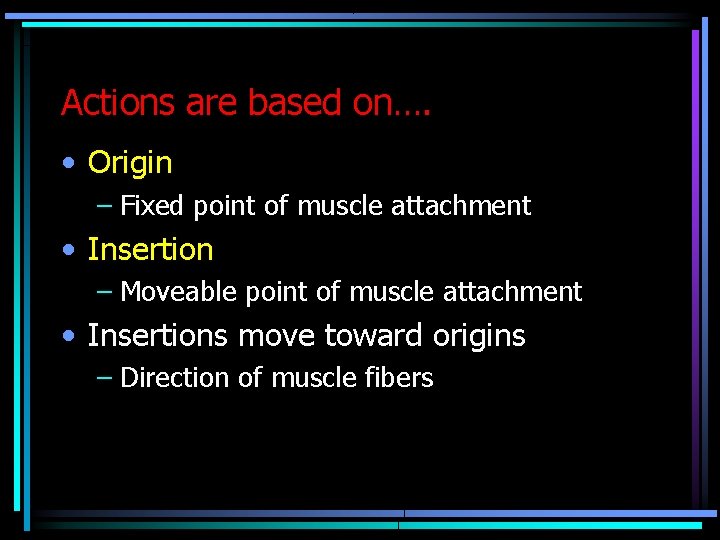 Actions are based on….

• Origin
– Fixed point of muscle attachment
• Insertion
– Moveable point of muscle attachment
• Insertions move toward origins
– Direction of muscle fibers